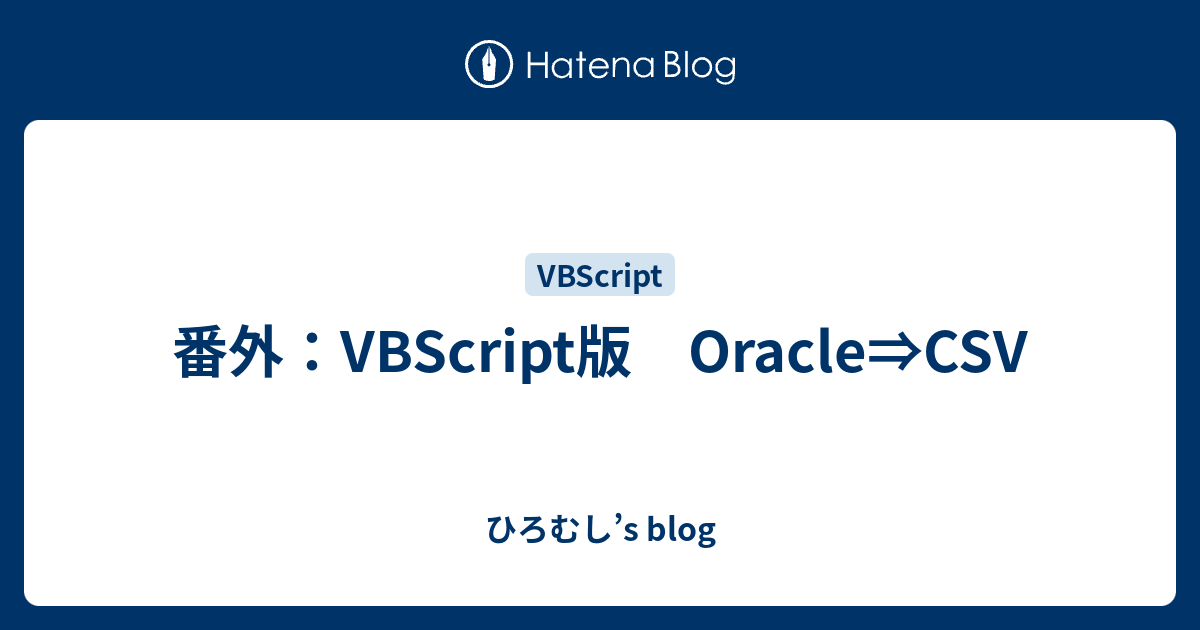 Hatena Blog

VBScript

番外：VBScript版　Oracle⇒CSV

ひろむし’s blog